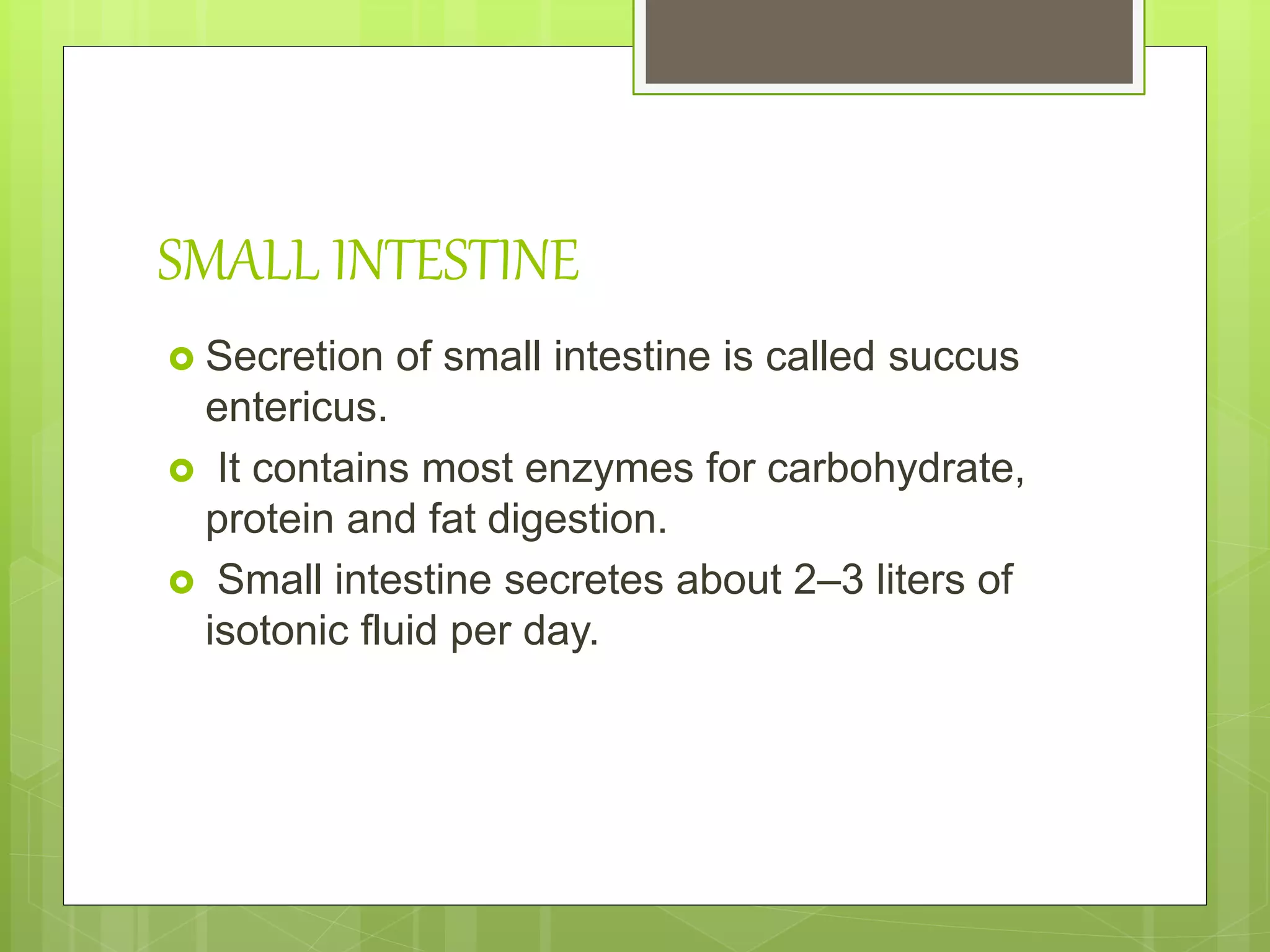 SMALL INTESTINE

Secretion of small intestine is called succus entericus.

It contains most enzymes for carbohydrate, protein and fat digestion.

Small intestine secretes about 2–3 liters of isotonic fluid per day.